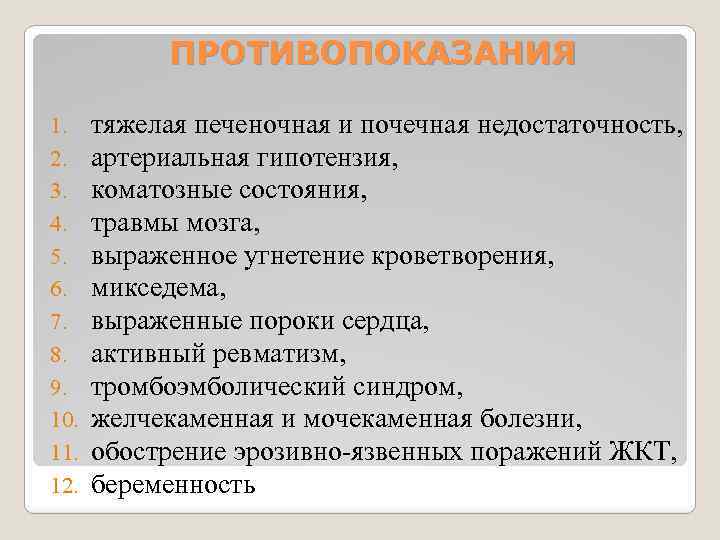 ПРОТИВОПОКАЗАНИЯ

1. тяжелая печеночная и почечная недостаточность,
2. артериальная гипотензия,
3. коматозные состояния,
4. травмы мозга,
5. выраженное угнетение кроветворения,
6. микседема,
7. выраженные пороки сердца,
8. активный ревматизм,
9. тромбоэмболический синдром,
10. желчекаменная и мочекаменная болезни,
11. обострение эрозивно-язвенных поражений ЖКТ,
12. беременность